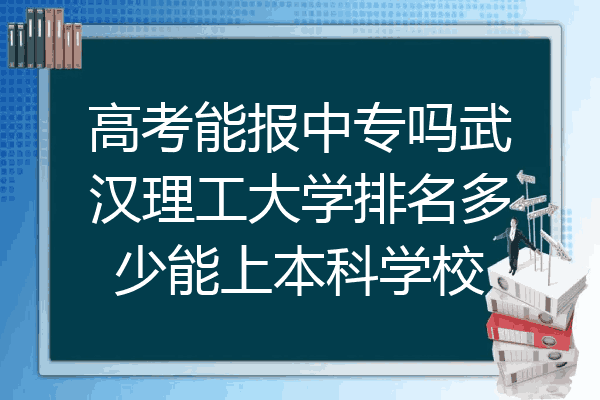 高考能报中专吗武汉理工大学排名多少能上本科学校